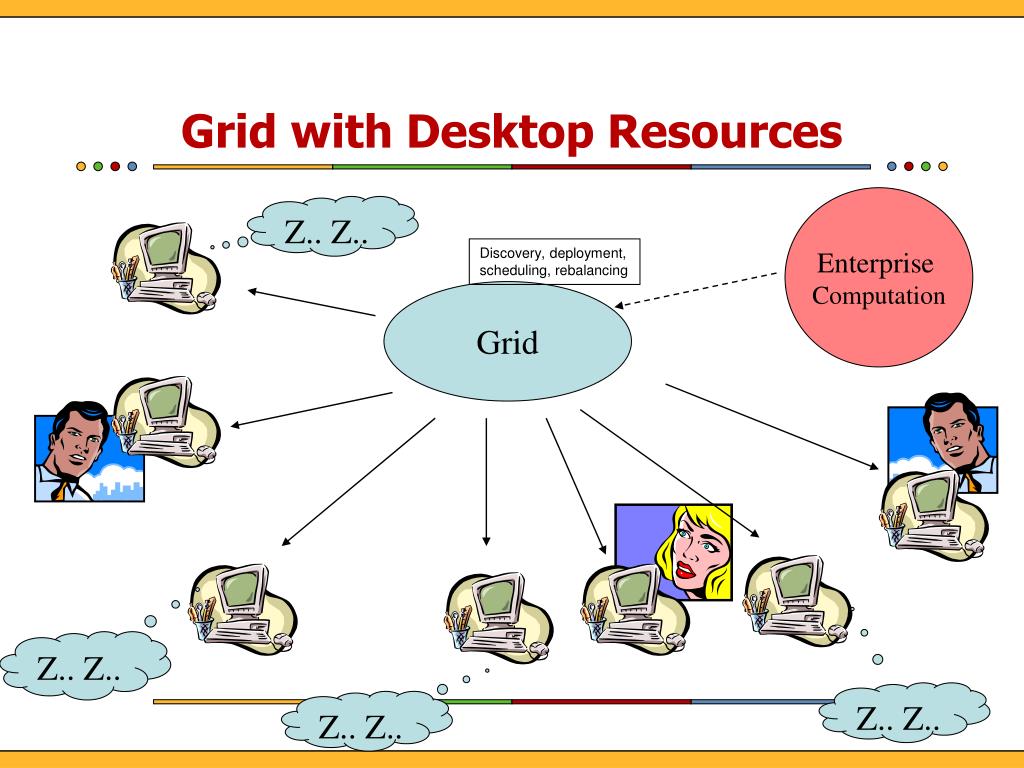 Grid with Desktop Resources

Z.. Z..

Discovery, deployment, scheduling, rebalancing

Enterprise Computation

Grid

Z.. Z..

Z.. Z..

Z.. Z..